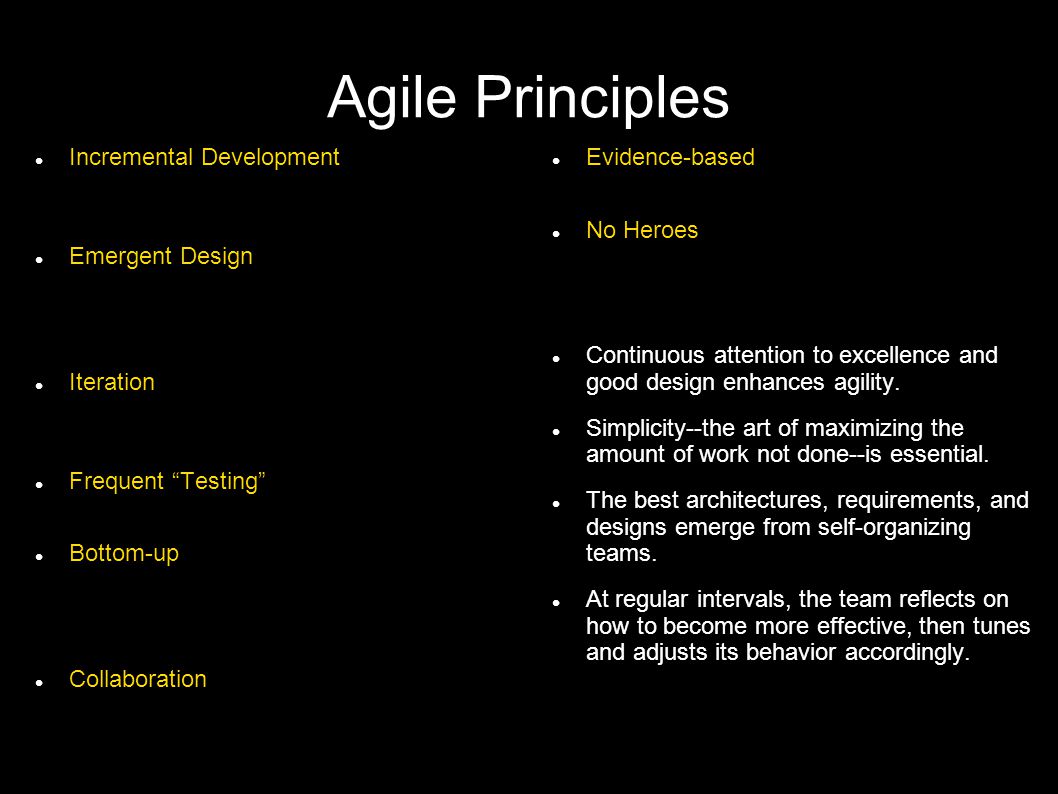 Agile Principles

- Incremental Development
- Emergent Design
- Iteration
- Frequent “Testing”
- Bottom-up
- Collaboration

- Evidence-based
- No Heroes
- Continuous attention to excellence and good design enhances agility.
- Simplicity--the art of maximizing the amount of work not done--is essential.
- The best architectures, requirements, and designs emerge from self-organizing teams.
- At regular intervals, the team reflects on how to become more effective, then tunes and adjusts its behavior accordingly.